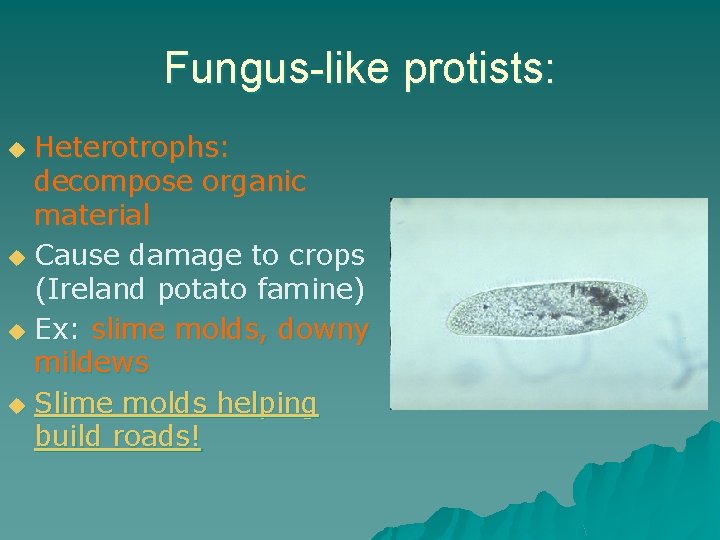 Fungus-like protists:

Heterotrophs: decompose organic material

Cause damage to crops (Ireland potato famine)

Ex: slime molds, downy mildews

Slime molds helping build roads!